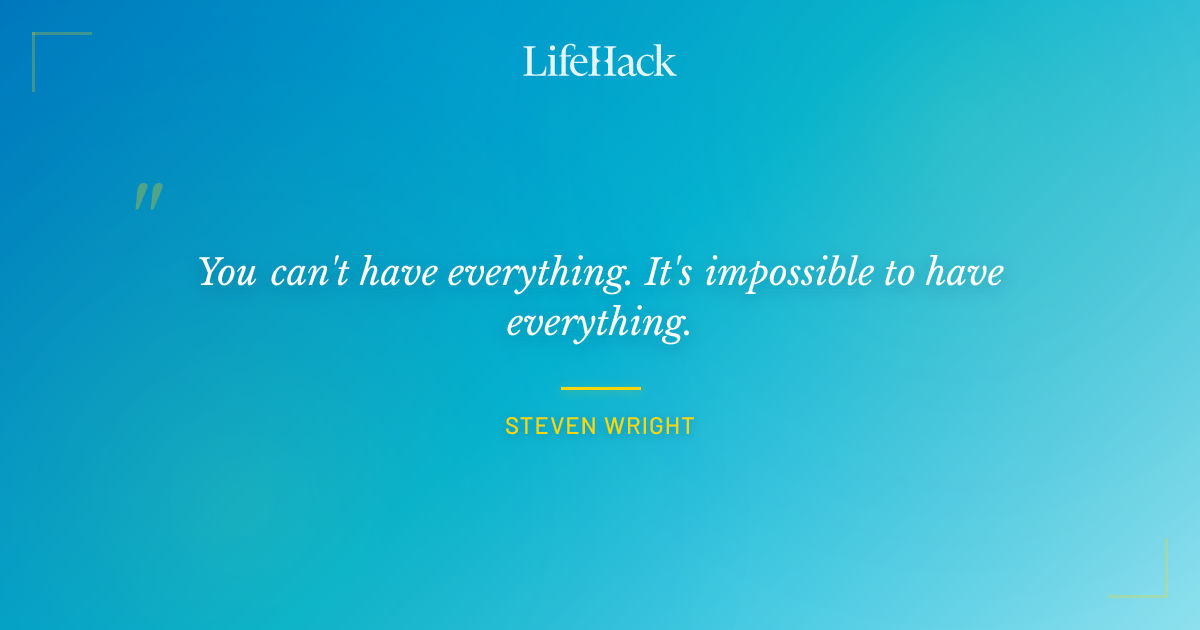 LifeHack

"

You can't have everything. It's impossible to have everything.

STEVEN WRIGHT